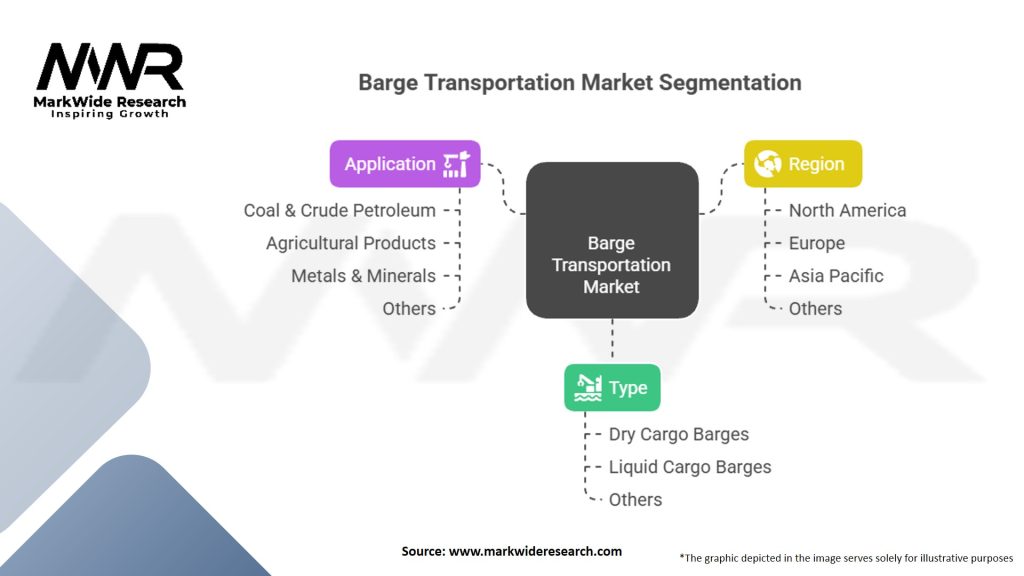 MWR
MarkWide Research
Inspiring Growth

Barge Transportation Market Segmentation

Application
Coal & Crude Petroleum
Agricultural Products
Metals & Minerals
Others

Barge Transportation Market

Region
North America
Europe
Asia Pacific
Others

Type
Dry Cargo Barges
Liquid Cargo Barges
Others

Source: www.markwideresearch.com

*The graphic depicted in the image serves solely for illustrative purposes